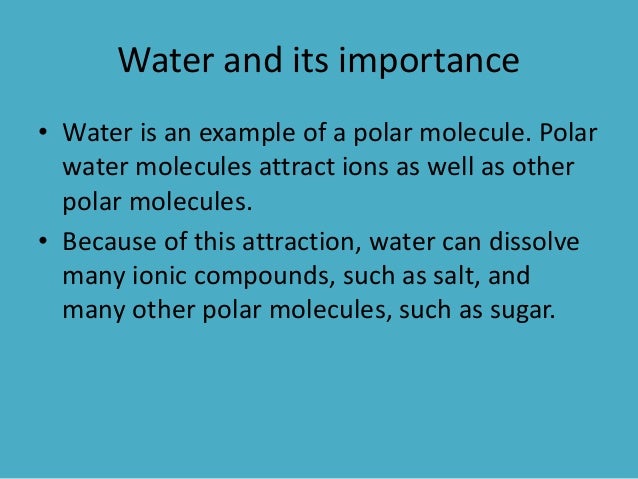 Water and its importance

• Water is an example of a polar molecule. Polar water molecules attract ions as well as other polar molecules.
• Because of this attraction, water can dissolve many ionic compounds, such as salt, and many other polar molecules, such as sugar.